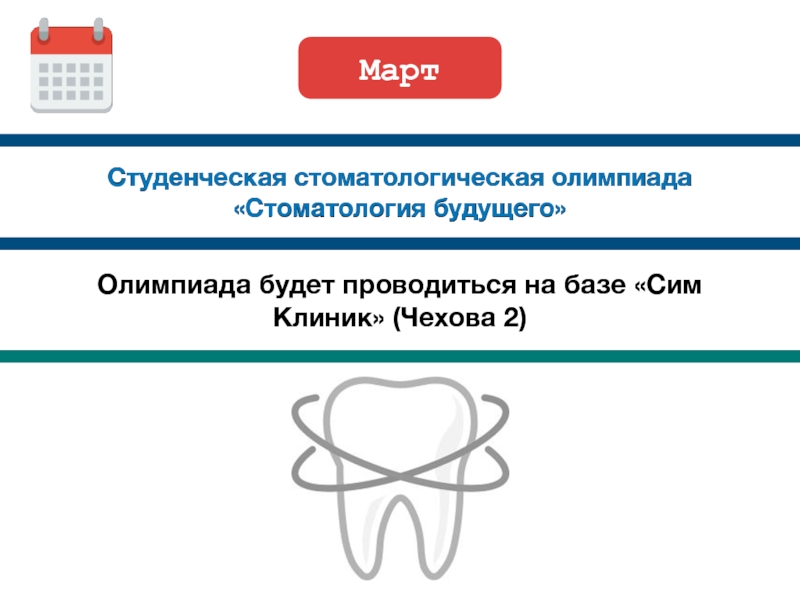 Март

Студенческая стоматологическая олимпиада «Стоматология будущего»

Олимпиада будет проводиться на базе «Сим Клиник» (Чехова 2)